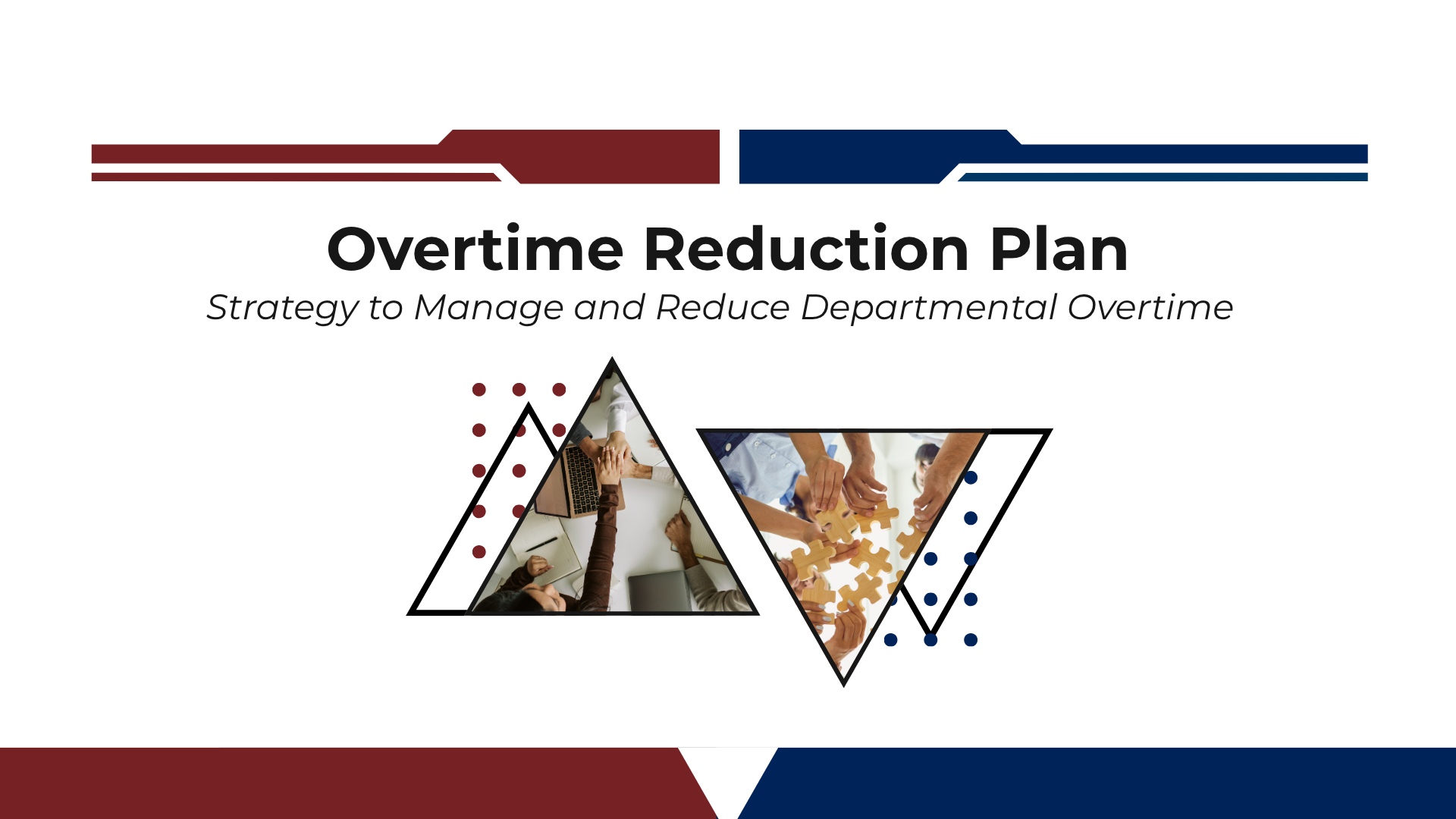 Overtime Reduction Plan

Strategy to Manage and Reduce Departmental Overtime